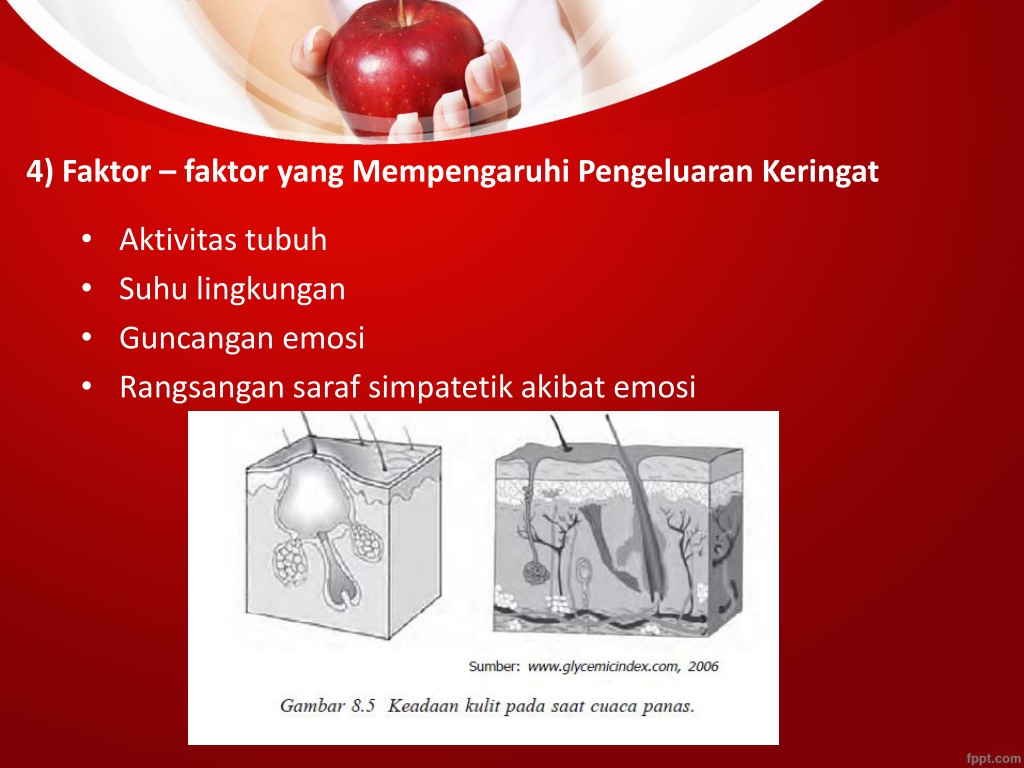 4) Faktor – faktor yang Mempengaruhi Pengeluaran Keringat

• Aktivitas tubuh
• Suhu lingkungan
• Guncangan emosi
• Rangsangan saraf simpatetik akibat emosi

Sumber: www.glycemicindex.com, 2006

Gambar 8.5 Keadaan kulit pada saat cuaca panas.

fppt.com